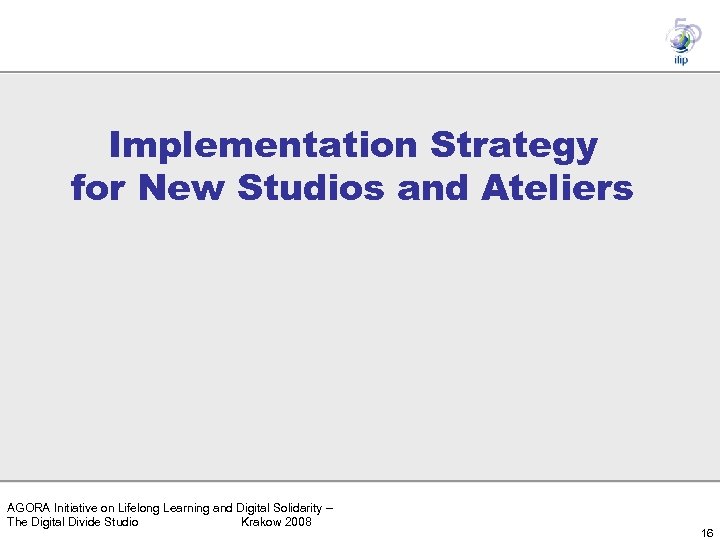 50
ifip

Implementation Strategy
for New Studios and Ateliers

AGORA Initiative on Lifelong Learning and Digital Solidarity –
The Digital Divide Studio Krakow 2008

16